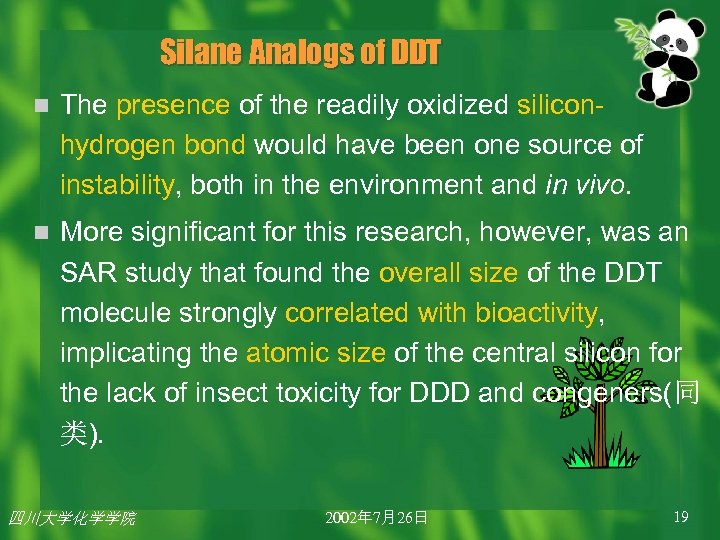 Silane Analogs of DDT

■ The presence of the readily oxidized silicon-hydrogen bond would have been one source of instability, both in the environment and in vivo.

■ More significant for this research, however, was an SAR study that found the overall size of the DDT molecule strongly correlated with bioactivity, implicating the atomic size of the central silicon for the lack of insect toxicity for DDD and congeners(同类).

四川大学化学学院

2002年7月26日

19